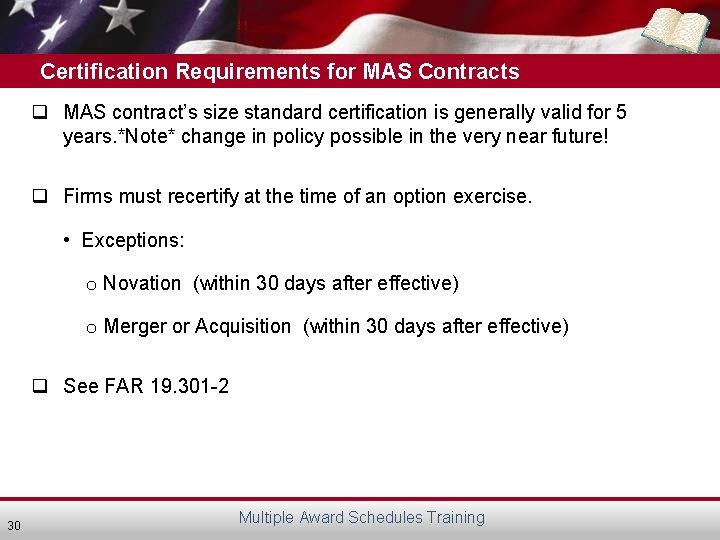 Certification Requirements for MAS Contracts

❑ MAS contract's size standard certification is generally valid for 5 years.*Note* change in policy possible in the very near future!

❑ Firms must recertify at the time of an option exercise.

• Exceptions:

o Novation (within 30 days after effective)

o Merger or Acquisition (within 30 days after effective)

❑ See FAR 19.301-2

30

Multiple Award Schedules Training